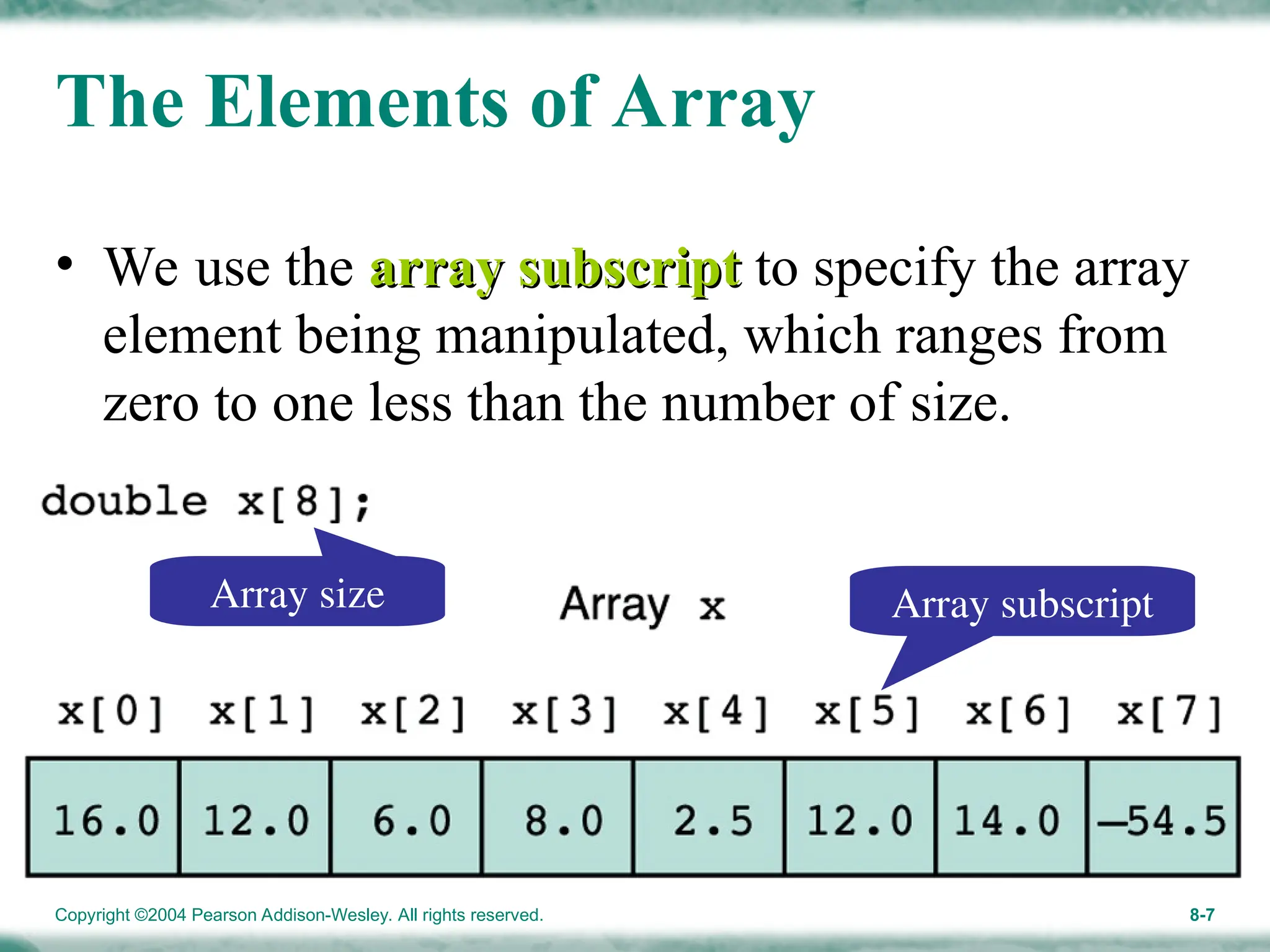 The Elements of Array

• We use the array subscript to specify the array element being manipulated, which ranges from zero to one less than the number of size.

double x[8];

Array size

Array x

Array subscript

| x[0] | x[1] | x[2] | x[3] | x[4] | x[5] | x[6] | x[7] |
|---|---|---|---|---|---|---|---|
| 16.0 | 12.0 | 6.0 | 8.0 | 2.5 | 12.0 | 14.0 | –54.5 |

Copyright ©2004 Pearson Addison-Wesley. All rights reserved.

8-7